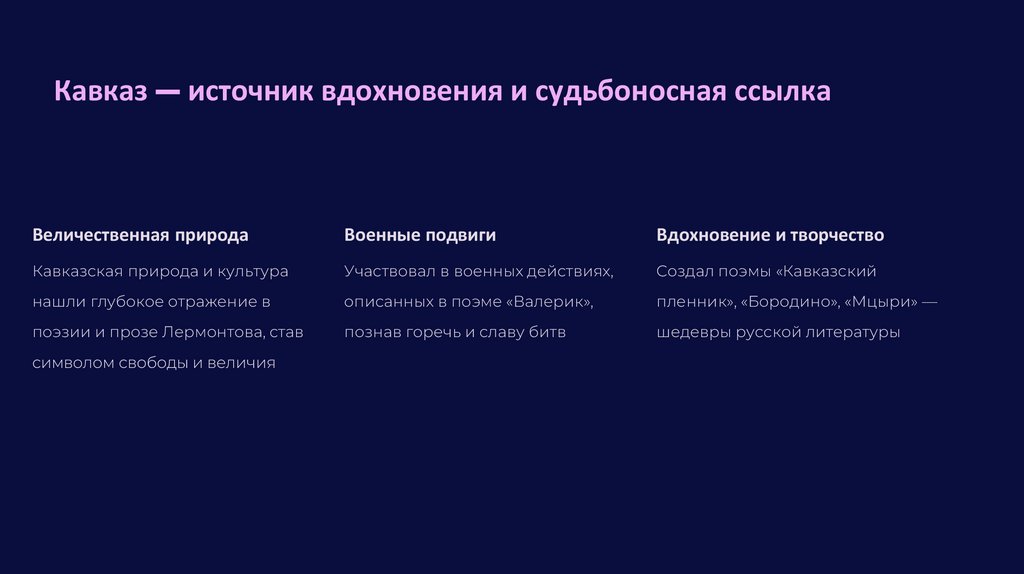 Кавказ — источник вдохновения и судьбоносная ссылка

Величественная природа

Кавказская природа и культура нашли глубокое отражение в поэзии и прозе Лермонтова, став символом свободы и величия

Военные подвиги

Участвовал в военных действиях, описанных в поэме «Валерик», познав горечь и славу битв

Вдохновение и творчество

Создал поэмы «Кавказский пленник», «Бородино», «Мцыри» — шедевры русской литературы